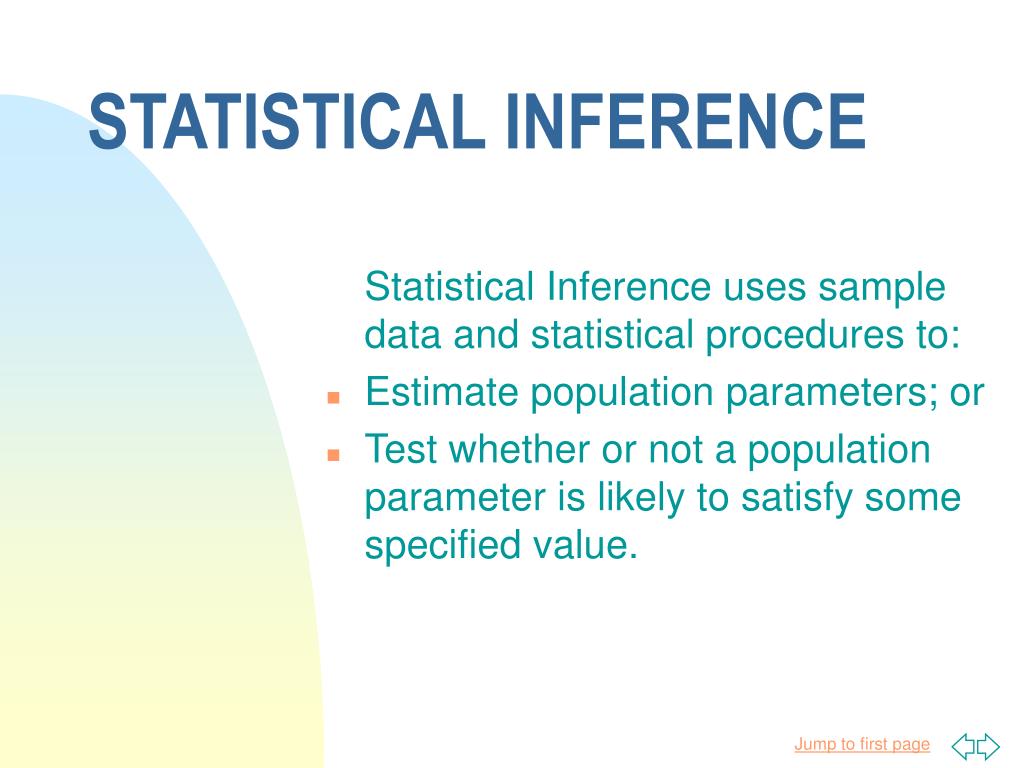 STATISTICAL INFERENCE

Statistical Inference uses sample data and statistical procedures to:

- Estimate population parameters; or
- Test whether or not a population parameter is likely to satisfy some specified value.

Jump to first page